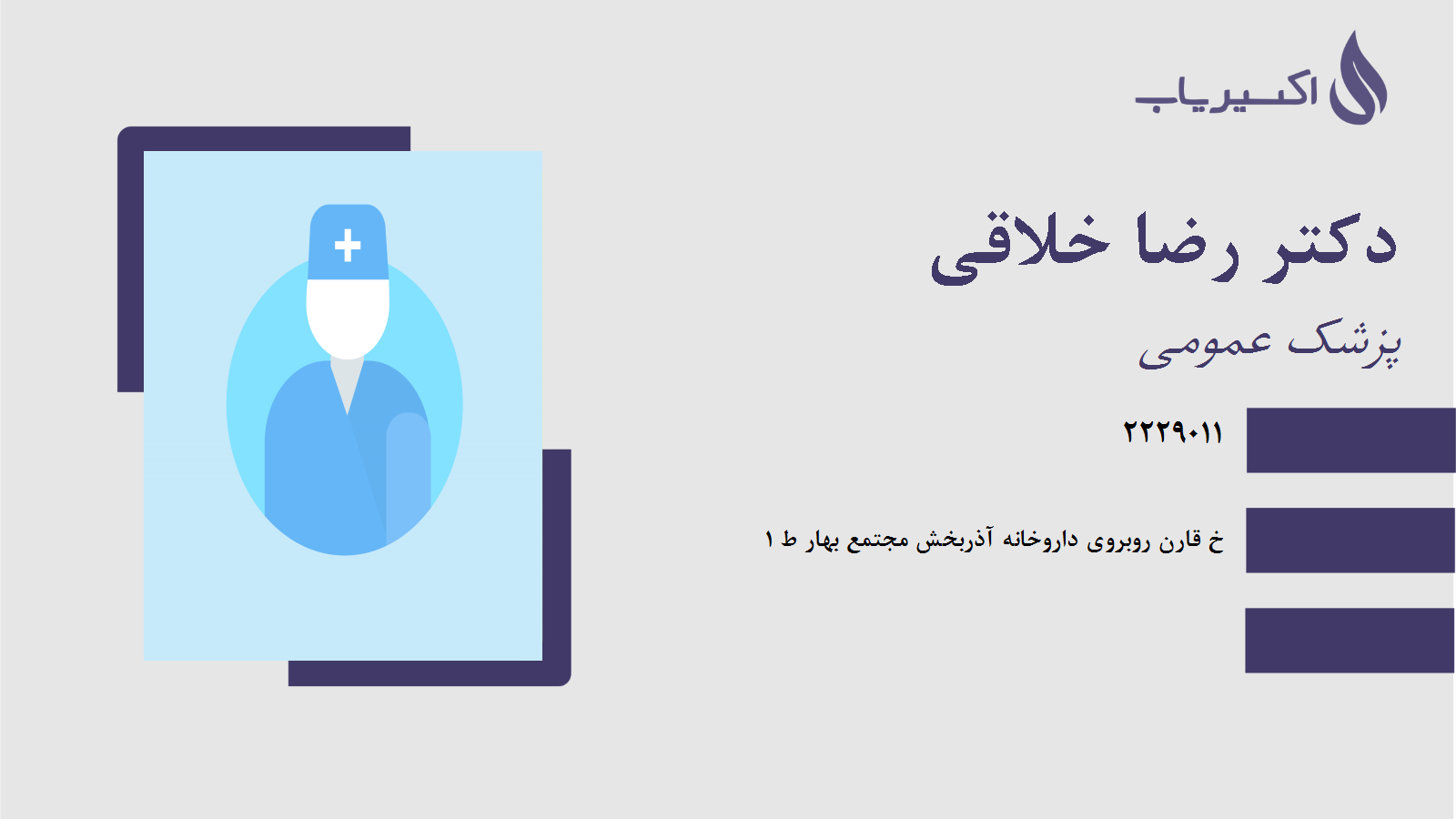 اکسیریاب

دکتر رضا خلاقی

پزشک عمومی

۲۲۲۹۰۱۱

خ قارن روبروی داروخانه آذربخش مجتمع بهار ط ۱